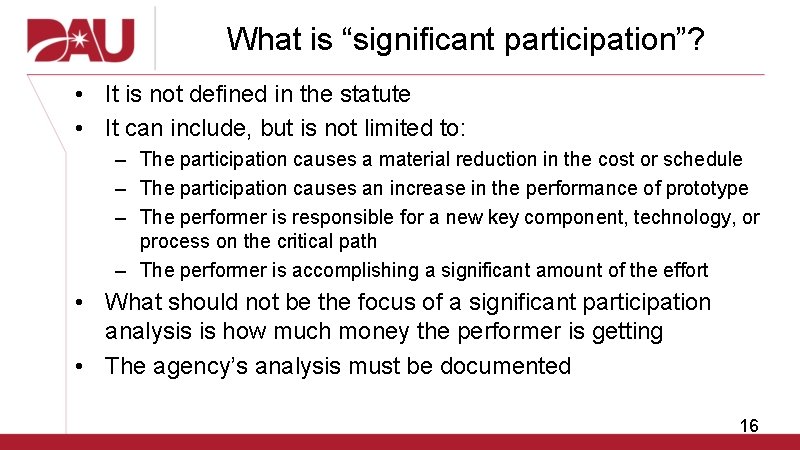 DAU

What is “significant participation”?

• It is not defined in the statute
• It can include, but is not limited to:
 – The participation causes a material reduction in the cost or schedule
 – The participation causes an increase in the performance of prototype
 – The performer is responsible for a new key component, technology, or process on the critical path
 – The performer is accomplishing a significant amount of the effort
• What should not be the focus of a significant participation analysis is how much money the performer is getting
• The agency’s analysis must be documented

16